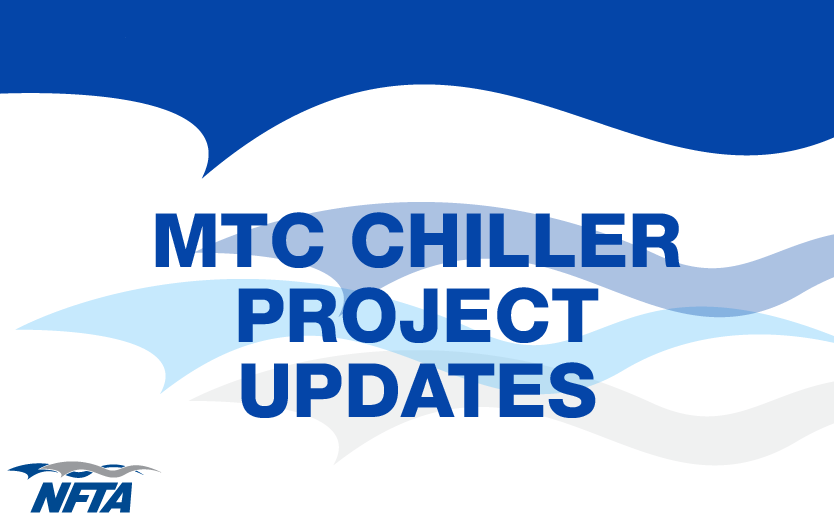 MTC CHILLER PROJECT UPDATES

NFTA